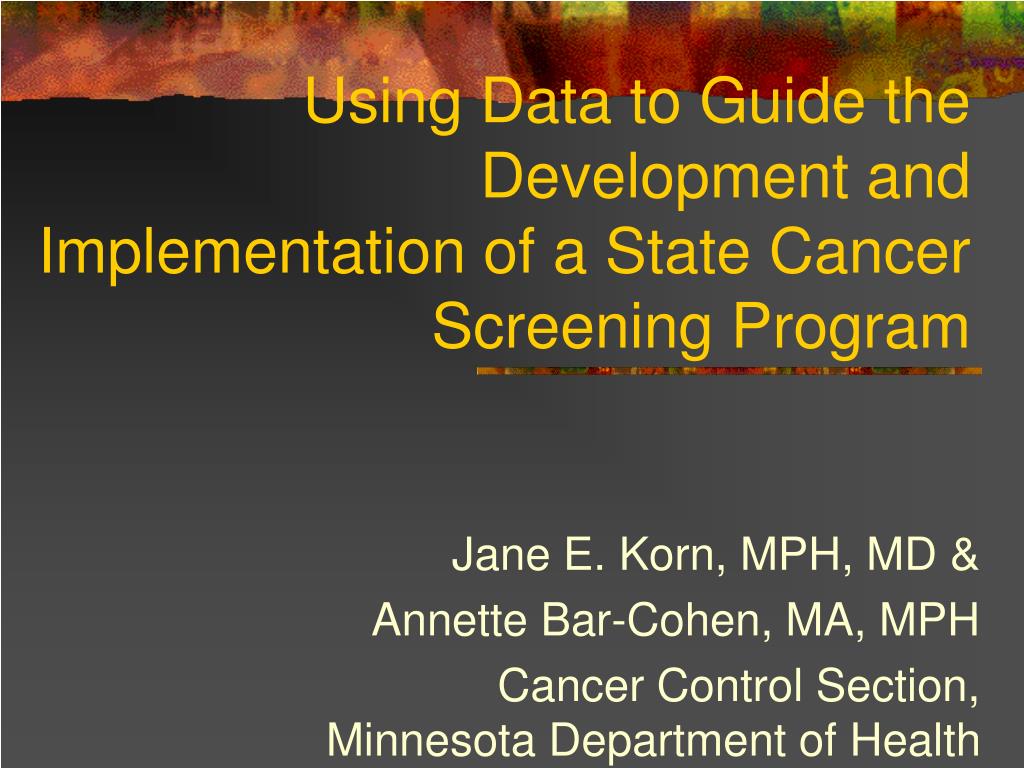 Using Data to Guide the Development and Implementation of a State Cancer Screening Program

Jane E. Korn, MPH, MD &

Annette Bar-Cohen, MA, MPH

Cancer Control Section, Minnesota Department of Health